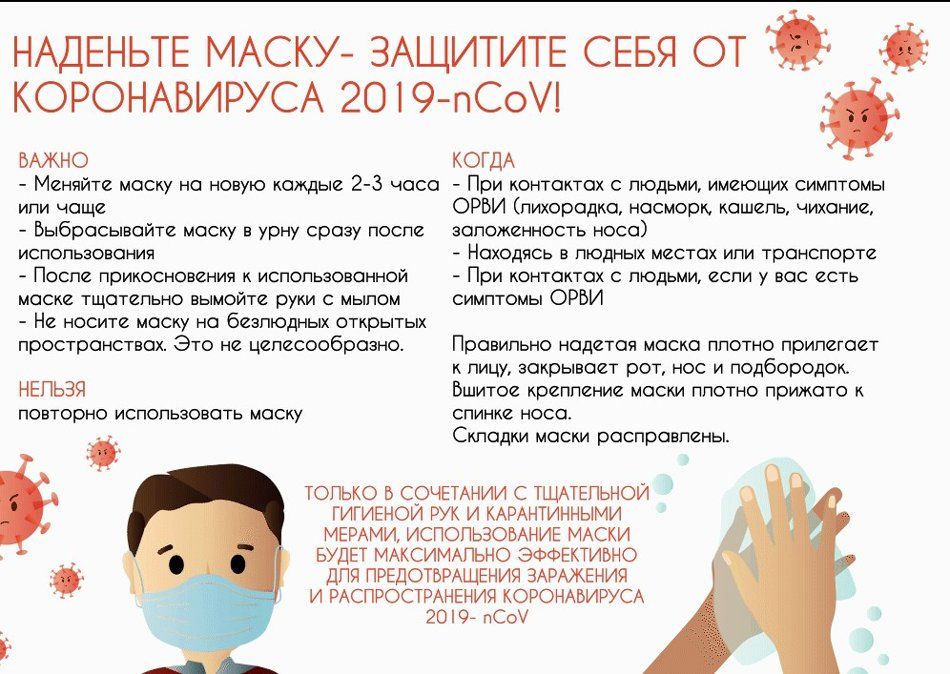 НАДЕНЬТЕ МАСКУ- ЗАЩИТИТЕ СЕБЯ ОТ КОРОНАВИРУСА 2019-nCoV!

ВАЖНО
- Меняйте маску на новую каждые 2-3 часа или чаще
- Выбрасывайте маску в урну сразу после использования
- После прикосновения к использованной маске тщательно вымойте руки с мылом
- Не носите маску на безлюдных открытых пространствах. Это не целесообразно.

НЕЛЬЗЯ
повторно использовать маску

КОГДА
- При контактах с людьми, имеющих симптомы ОРВИ (лихорадка, насморк, кашель, чихание, заложенность носа)
- Находясь в людных местах или транспорте
- При контактах с людьми, если у вас есть симптомы ОРВИ

Правильно надетая маска плотно прилегает к лицу, закрывает рот, нос и подбородок. Вшитое крепление маски плотно прижато к спинке носа.
Складки маски расправлены.

ТОЛЬКО В СОЧЕТАНИИ С ТЩАТЕЛЬНОЙ ГИГИЕНОЙ РУК И КАРАНТИННЫМИ МЕРАМИ, ИСПОЛЬЗОВАНИЕ МАСКИ БУДЕТ МАКСИМАЛЬНО ЭФФЕКТИВНО ДЛЯ ПРЕДОТВРАЩЕНИЯ ЗАРАЖЕНИЯ И РАСПРОСТРАНЕНИЯ КОРОНАВИРУСА 2019- nCoV